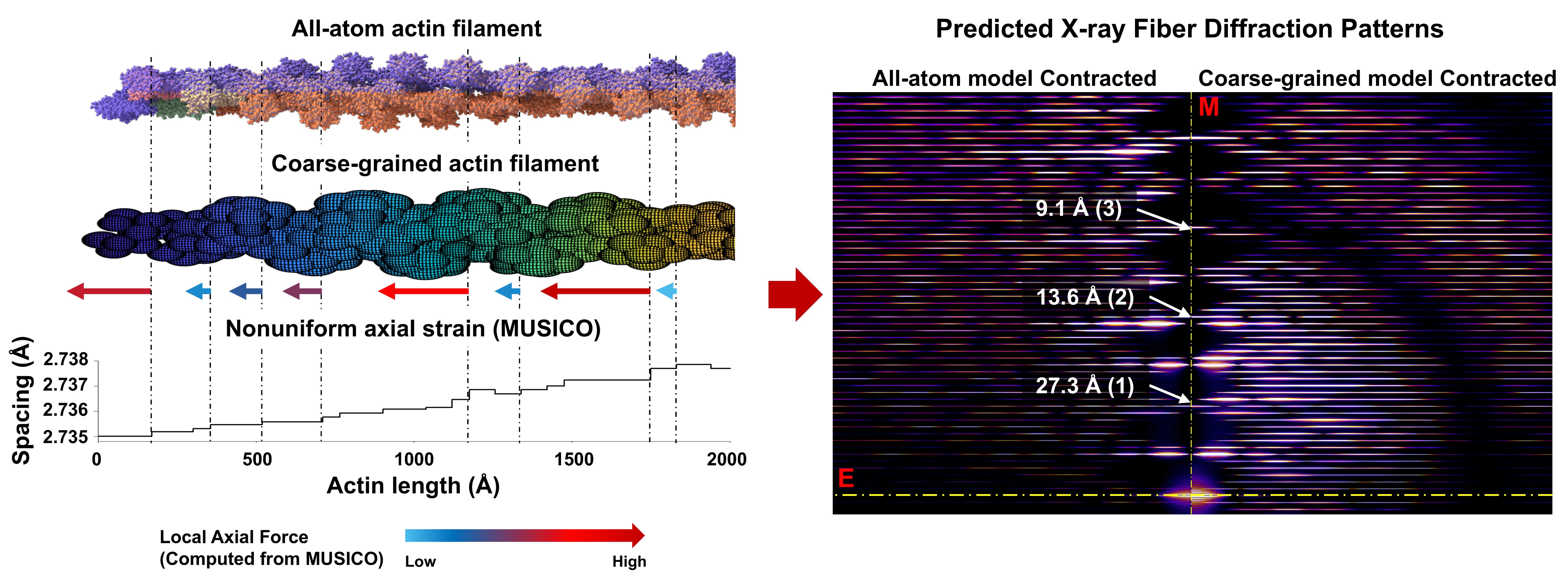 All-atom actin filament

Coarse-grained actin filament

Nonuniform axial strain (MUSICO)

Spacing (Å)

2.738
2.737
2.736
2.735

0
500
1000
1500
2000

Actin length (Å)

Local Axial Force
(Computed from MUSICO)

Low
High

Predicted X-ray Fiber Diffraction Patterns

All-atom model Contracted

Coarse-grained model Contracted

M

9.1 Å (3)

13.6 Å (2)

27.3 Å (1)

E